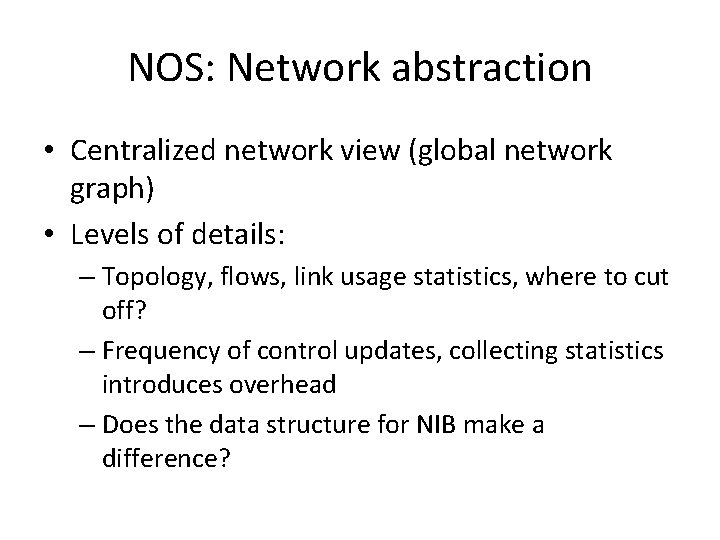 NOS: Network abstraction

• Centralized network view (global network graph)
• Levels of details:
  – Topology, flows, link usage statistics, where to cut off?
  – Frequency of control updates, collecting statistics introduces overhead
  – Does the data structure for NIB make a difference?